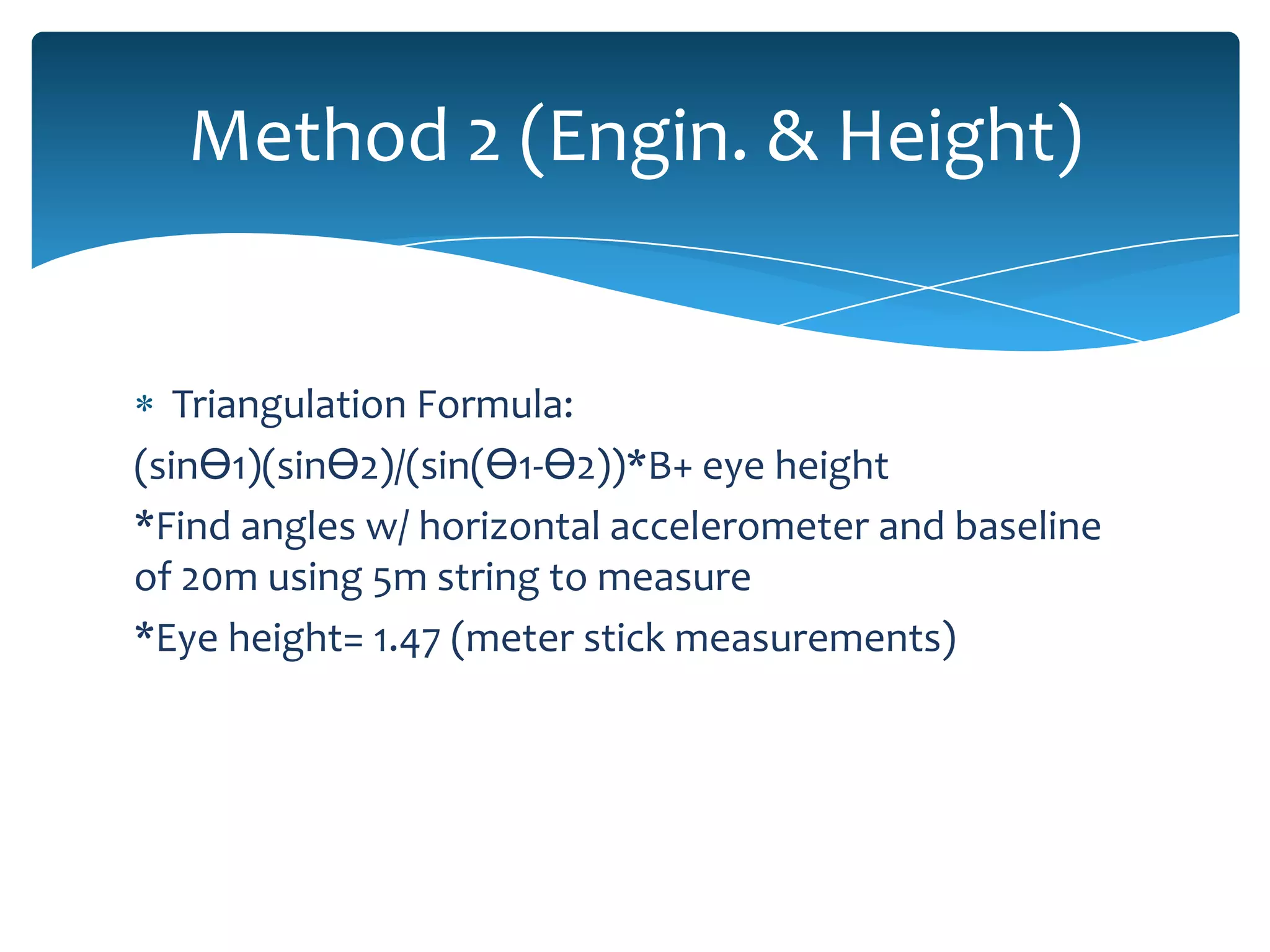 Method 2 (Engin. & Height)

* Triangulation Formula:

(sinϴ1)(sinϴ2)/(sin(ϴ1-ϴ2))*B+ eye height

*Find angles w/ horizontal accelerometer and baseline of 20m using 5m string to measure

*Eye height= 1.47 (meter stick measurements)